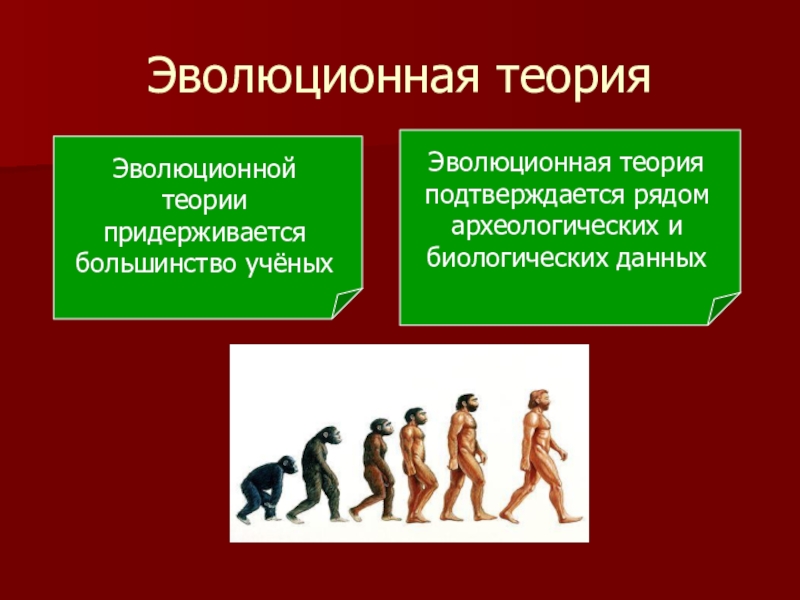 Эволюционная теория

Эволюционной теории придерживается большинство учёных

Эволюционная теория подтверждается рядом археологических и биологических данных